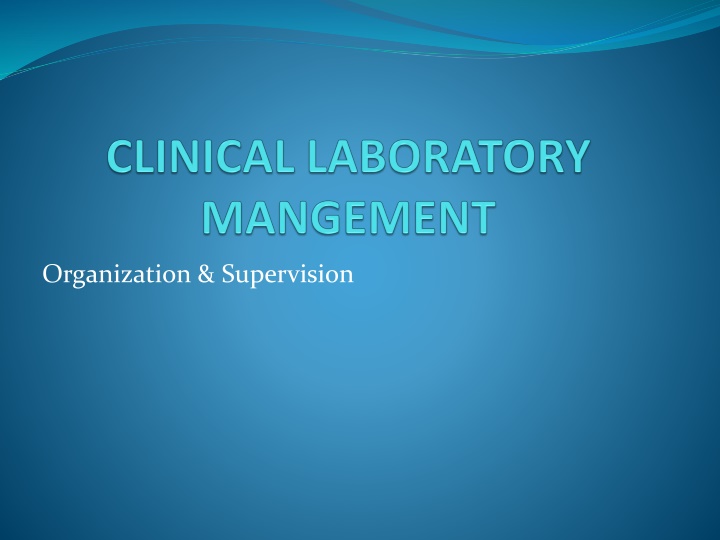 CLINICAL LABORATORY MANGEMENT

Organization & Supervision